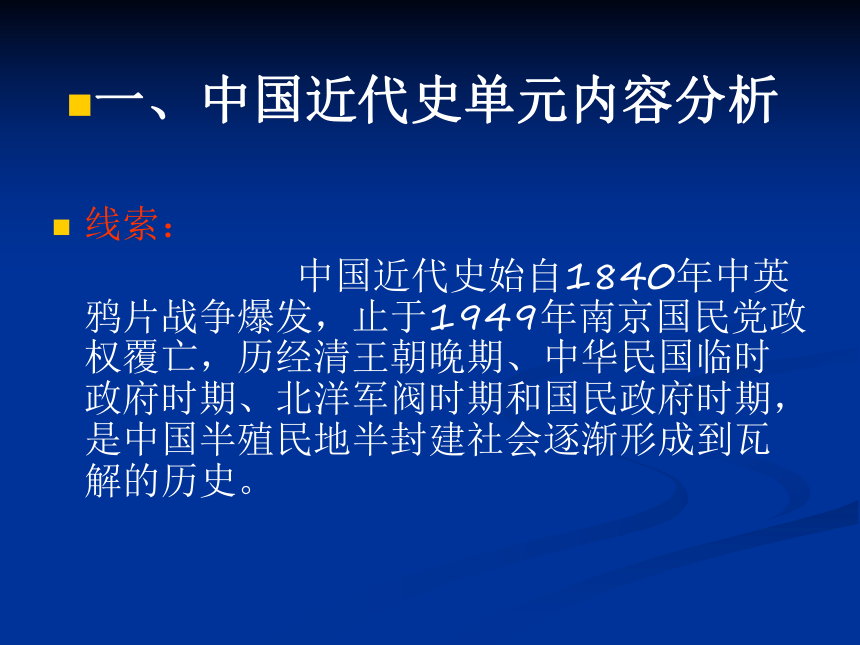 一、中国近代史单元内容分析

线索：

中国近代史始自1840年中英鸦片战争爆发，止于1949年南京国民党政权覆亡，历经清王朝晚期、中华民国临时政府时期、北洋军阀时期和国民政府时期，是中国半殖民地半封建社会逐渐形成到瓦解的历史。